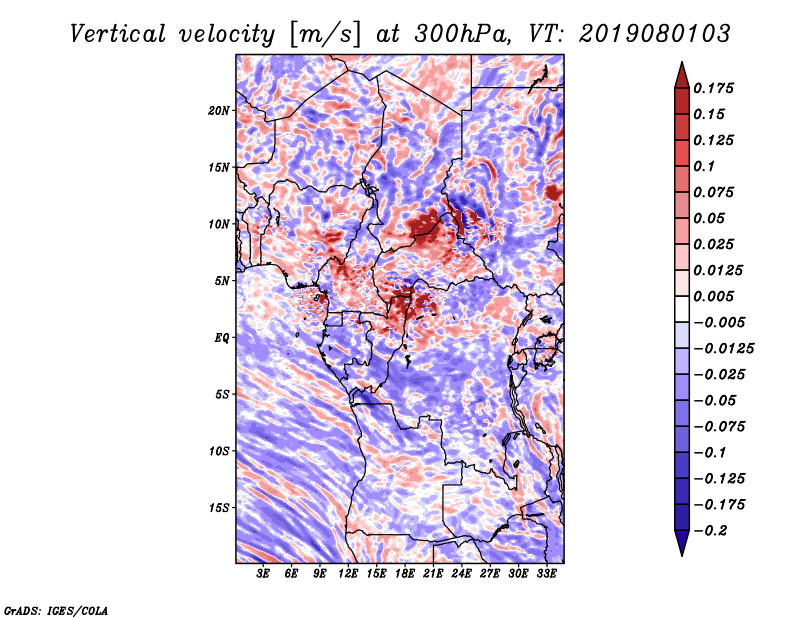 Vertical velocity [m/s] at 300hPa, VT: 2019080103

20N
15N
10N
5N
EQ
5S
10S
15S

3E 6E 9E 12E 15E 18E 21E 24E 27E 30E 33E

0.175
0.15
0.125
0.1
0.075
0.05
0.025
0.0125
0.005
−0.005
−0.0125
−0.025
−0.05
−0.075
−0.1
−0.125
−0.175
−0.2

GrADS: IGES/COLA